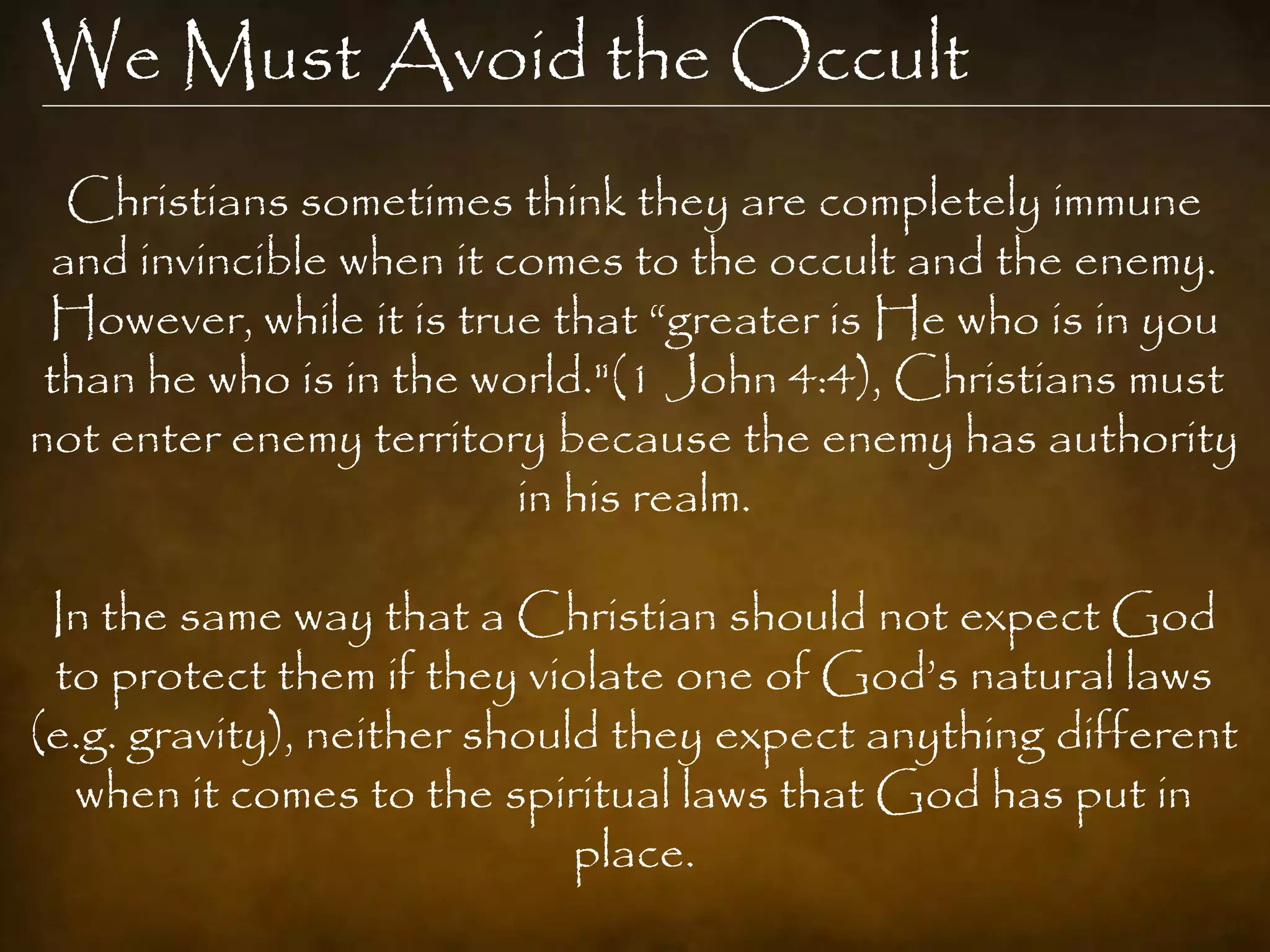 We Must Avoid the Occult

Christians sometimes think they are completely immune and invincible when it comes to the occult and the enemy. However, while it is true that “greater is He who is in you than he who is in the world."(1 John 4:4), Christians must not enter enemy territory because the enemy has authority in his realm.

In the same way that a Christian should not expect God to protect them if they violate one of God’s natural laws (e.g. gravity), neither should they expect anything different when it comes to the spiritual laws that God has put in place.